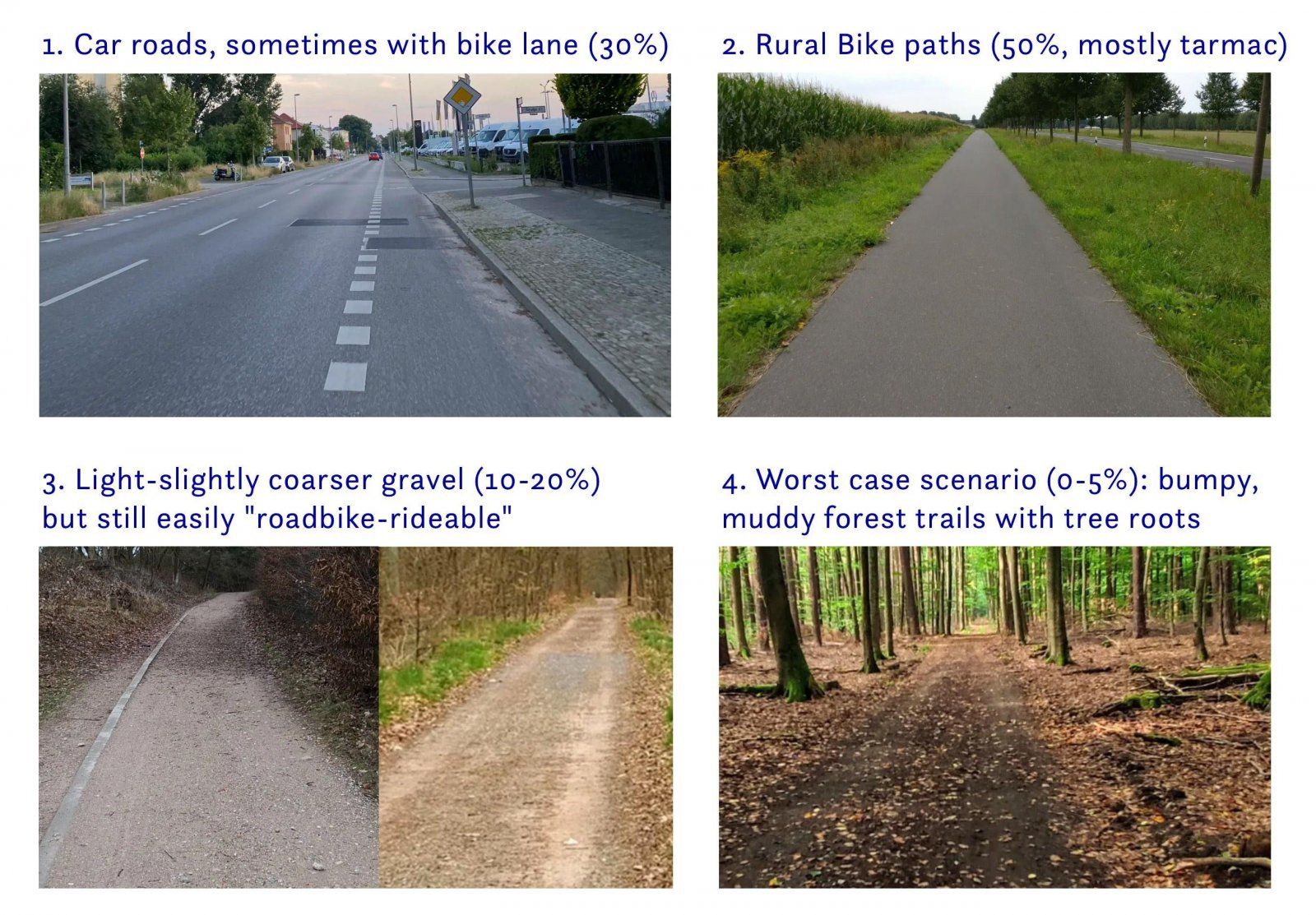 1. Car roads, sometimes with bike lane (30%)

2. Rural Bike paths (50%, mostly tarmac)

3. Light-slightly coarser gravel (10-20%) but still easily "roadbike-rideable"

4. Worst case scenario (0-5%): bumpy, muddy forest trails with tree roots